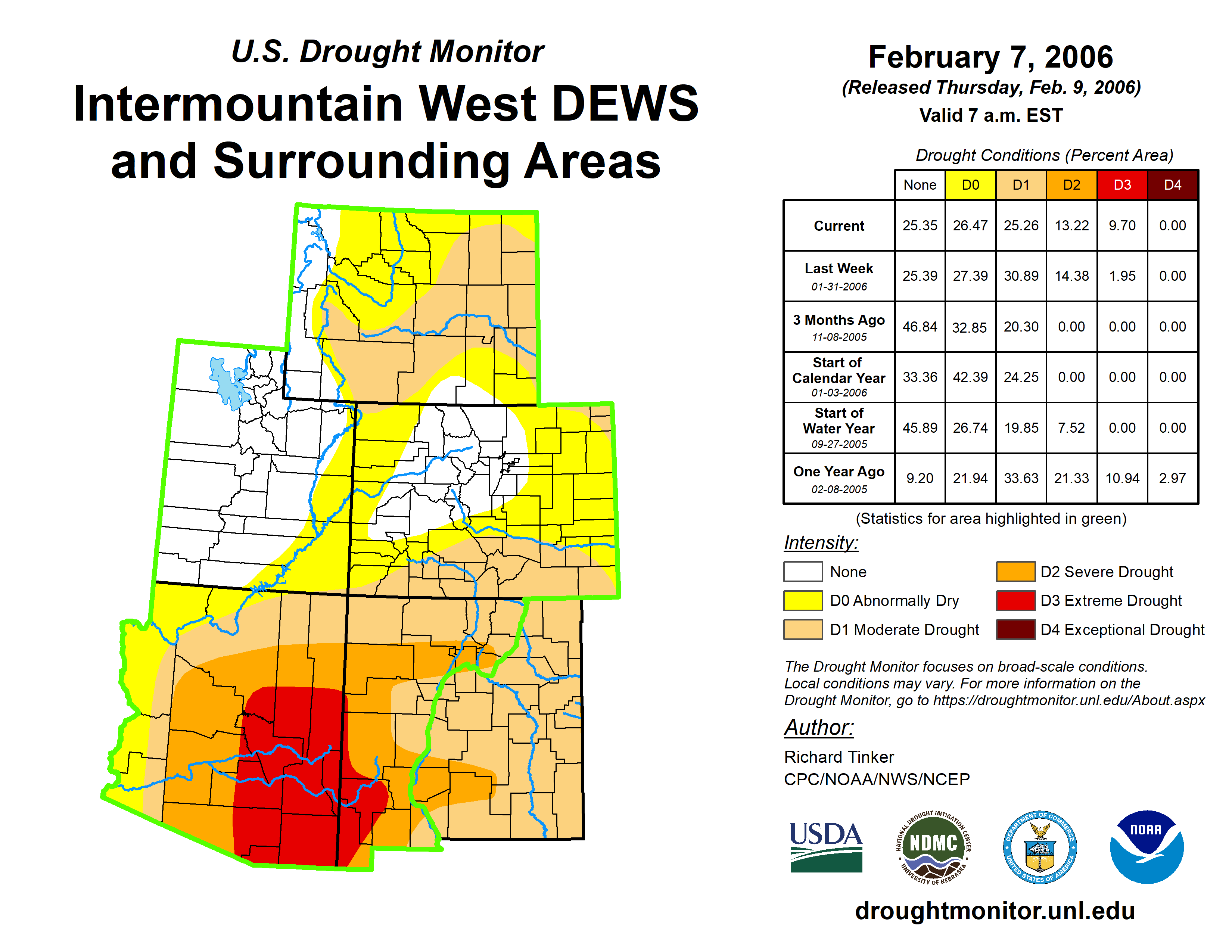 U.S. Drought Monitor
Intermountain West DEWS and Surrounding Areas

February 7, 2006
(Released Thursday, Feb. 9, 2006)
Valid 7 a.m. EST

Drought Conditions (Percent Area)

| | None | D0 | D1 | D2 | D3 | D4 |
|---|---|---|---|---|---|---|
| Current | 25.35 | 26.47 | 25.26 | 13.22 | 9.70 | 0.00 |
| Last Week 01-31-2006 | 25.39 | 27.39 | 30.89 | 14.38 | 1.95 | 0.00 |
| 3 Months Ago 11-08-2005 | 46.84 | 32.85 | 20.30 | 0.00 | 0.00 | 0.00 |
| Start of Calendar Year 01-03-2006 | 33.36 | 42.39 | 24.25 | 0.00 | 0.00 | 0.00 |
| Start of Water Year 09-27-2005 | 45.89 | 26.74 | 19.85 | 7.52 | 0.00 | 0.00 |
| One Year Ago 02-08-2005 | 9.20 | 21.94 | 33.63 | 21.33 | 10.94 | 2.97 |

(Statistics for area highlighted in green)

Intensity:
None
D0 Abnormally Dry
D1 Moderate Drought
D2 Severe Drought
D3 Extreme Drought
D4 Exceptional Drought

The Drought Monitor focuses on broad-scale conditions. Local conditions may vary. For more information on the Drought Monitor, go to https://droughtmonitor.unl.edu/About.aspx

Author:
Richard Tinker
CPC/NOAA/NWS/NCEP

USDA
NATIONAL DROUGHT MITIGATION CENTER NDMC UNIVERSITY OF NEBRASKA
DEPARTMENT OF COMMERCE UNITED STATES OF AMERICA
NOAA

droughtmonitor.unl.edu